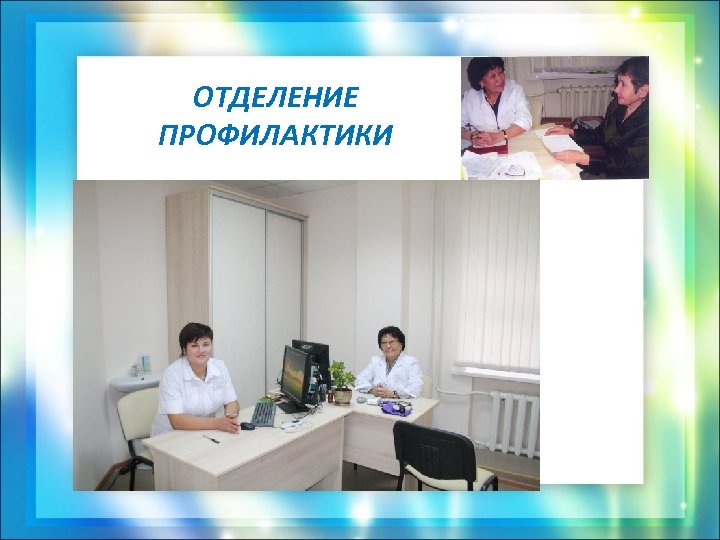 ОТДЕЛЕНИЕ ПРОФИЛАКТИКИ